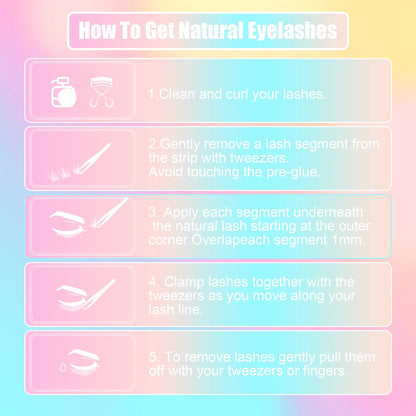 How To Get Natural Eyelashes

1.Clean and curl your lashes.

2.Gently remove a lash segment from the strip with tweezers.
Avoid touching the pre-glue.

3. Apply each segment underneath the natural lash starting at the outer corner.Overlapeach segment 1mm.

4. Clamp lashes together with the tweezers as you move along your lash line.

5. To remove lashes gently pull them off with your tweezers or fingers.